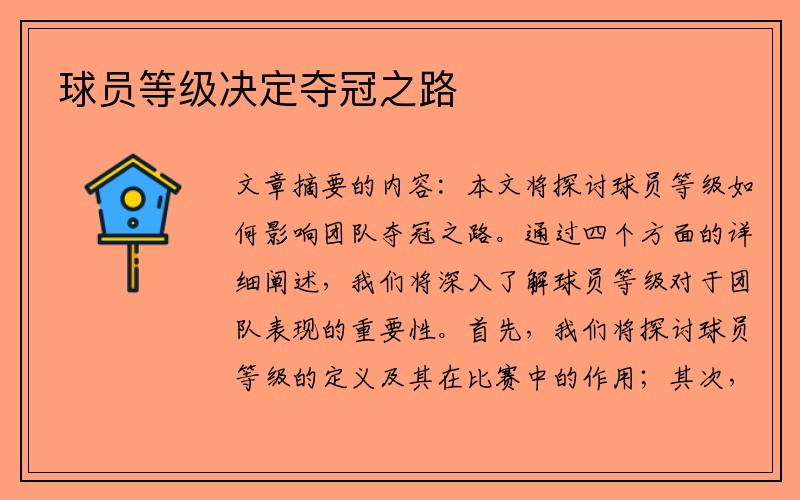 球员等级决定夺冠之路

文章摘要的内容：本文将探讨球员等级如何影响团队夺冠之路。通过四个方面的详细阐述，我们将深入了解球员等级对于团队表现的重要性。首先，我们将探讨球员等级的定义及其在比赛中的作用；其次，